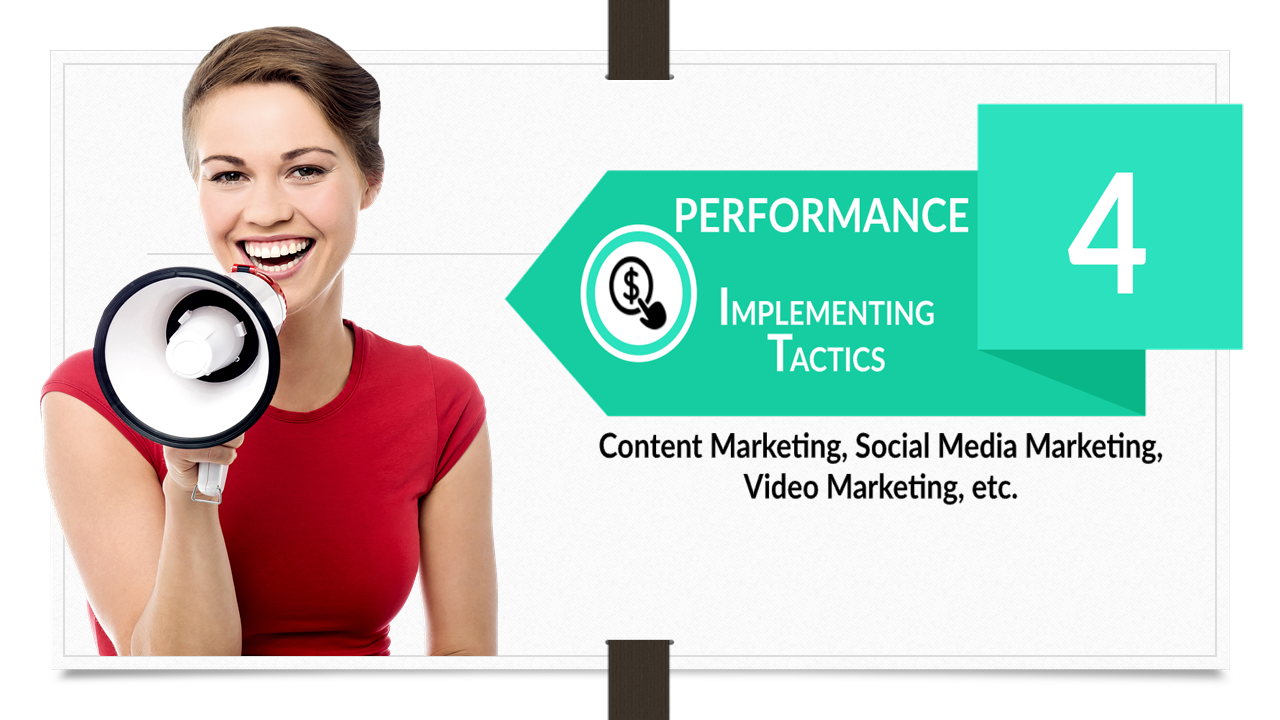 PERFORMANCE

4

IMPLEMENTING TACTICS

Content Marketing, Social Media Marketing, Video Marketing, etc.